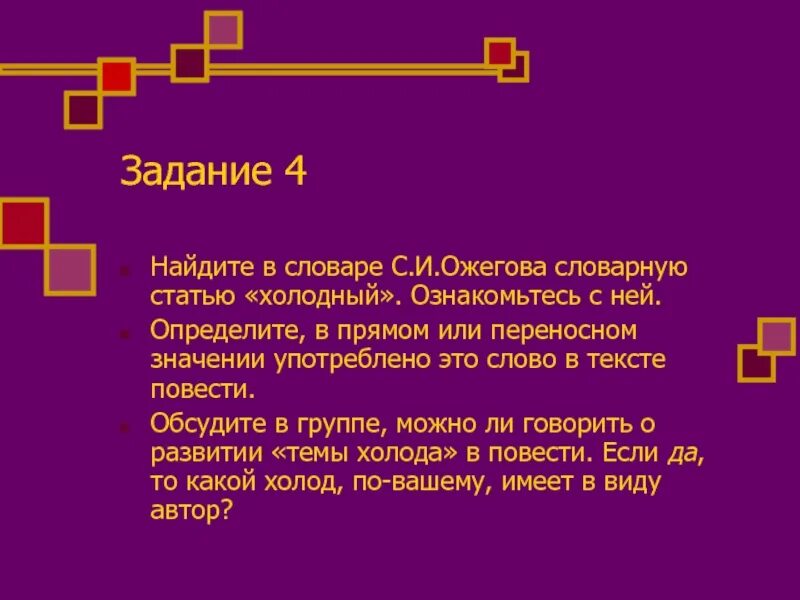 Задание 4

Найдите в словаре С.И.Ожегова словарную статью «холодный». Ознакомьтесь с ней.

Определите, в прямом или переносном значении употреблено это слово в тексте повести.

Обсудите в группе, можно ли говорить о развитии «темы холода» в повести. Если да, то какой холод, по-вашему, имеет в виду автор?